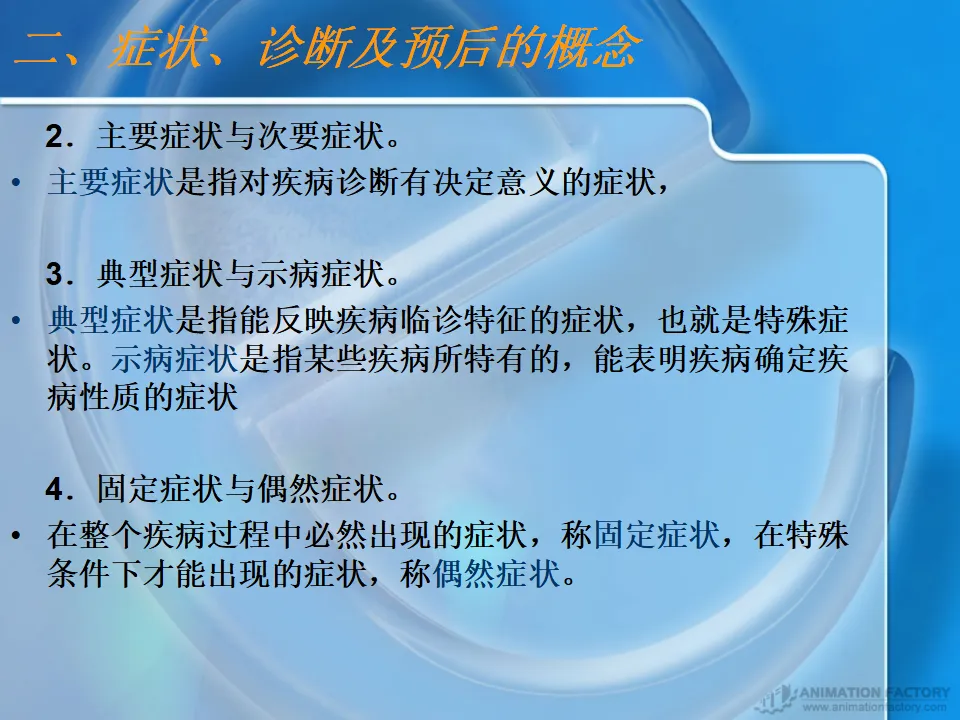 二、症状、诊断及预后的概念

2．主要症状与次要症状。

• 主要症状是指对疾病诊断有决定意义的症状，

3．典型症状与示病症状。

• 典型症状是指能反映疾病临诊特征的症状，也就是特殊症状。示病症状是指某些疾病所特有的，能表明疾病确定疾病性质的症状

4．固定症状与偶然症状。

• 在整个疾病过程中必然出现的症状，称固定症状，在特殊条件下才能出现的症状，称偶然症状。

ANIMATION FACTORY
www.animationfactory.com